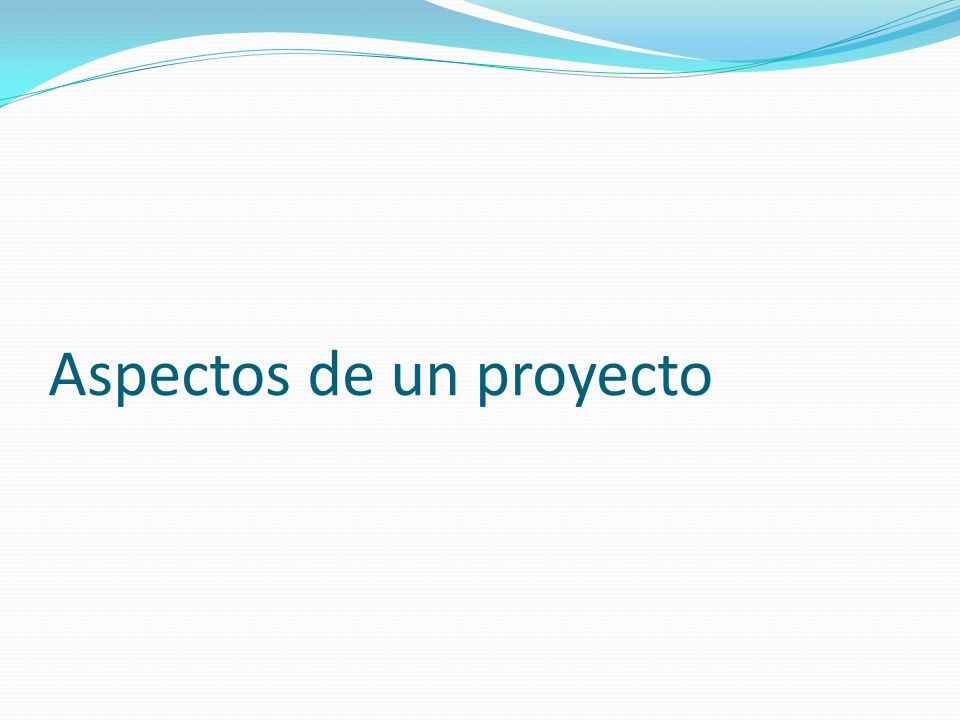 Aspectos de un proyecto